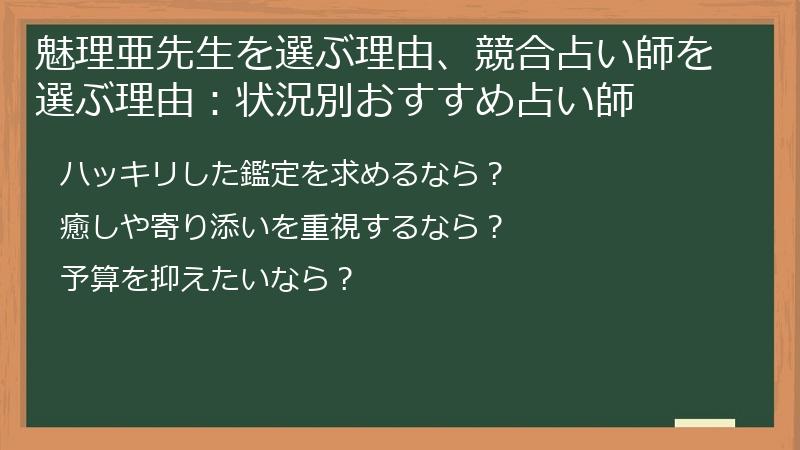 魅理亜先生を選ぶ理由、競合占い師を選ぶ理由：状況別おすすめ占い師

ハッキリした鑑定を求めるなら？

癒しや寄り添いを重視するなら？

予算を抑えたいなら？